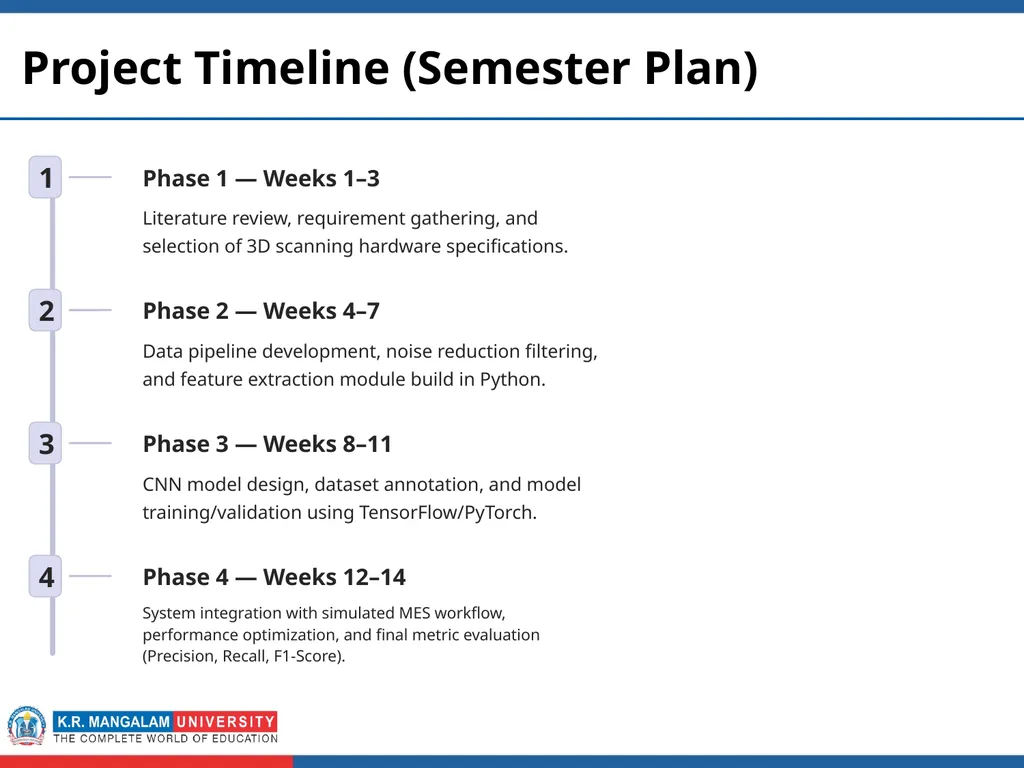 Project Timeline (Semester Plan)

1

Phase 1 — Weeks 1–3

Literature review, requirement gathering, and selection of 3D scanning hardware specifications.

2

Phase 2 — Weeks 4–7

Data pipeline development, noise reduction filtering, and feature extraction module build in Python.

3

Phase 3 — Weeks 8–11

CNN model design, dataset annotation, and model training/validation using TensorFlow/PyTorch.

4

Phase 4 — Weeks 12–14

System integration with simulated MES workflow, performance optimization, and final metric evaluation (Precision, Recall, F1-Score).

K.R. MANGALAM UNIVERSITY
THE COMPLETE WORLD OF EDUCATION